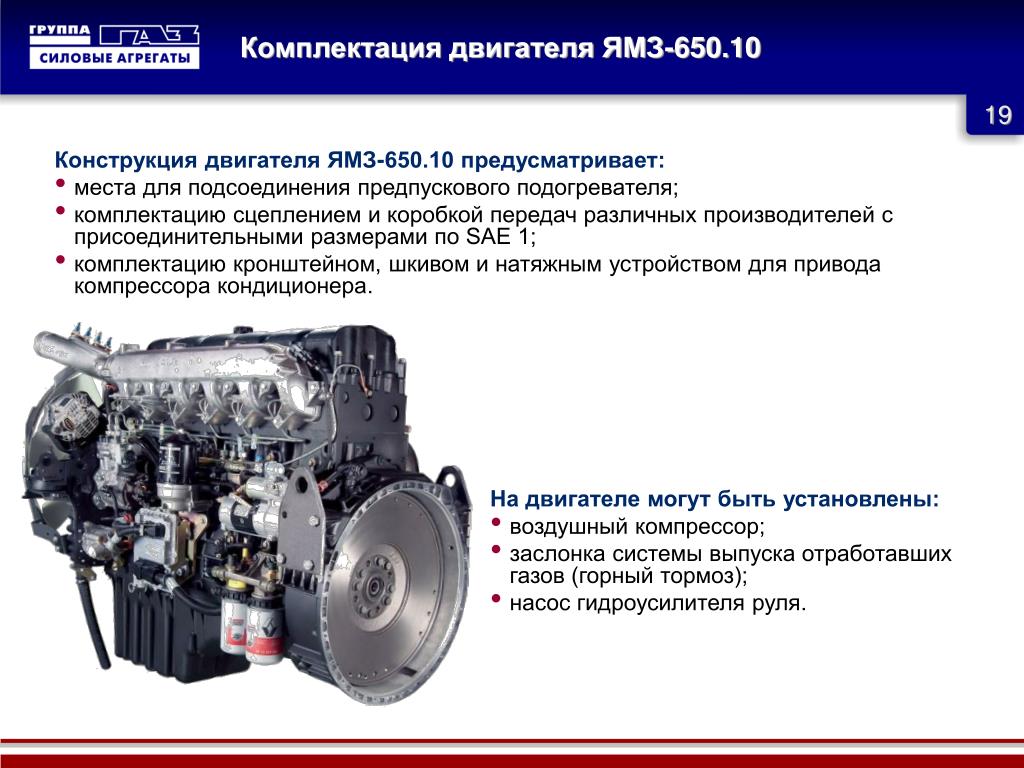 ГРУППА ГАЗ
СИЛОВЫЕ АГРЕГАТЫ

Комплектация двигателя ЯМЗ-650.10

19

Конструкция двигателя ЯМЗ-650.10 предусматривает:
• места для подсоединения предпускового подогревателя;
• комплектацию сцеплением и коробкой передач различных производителей с присоединительными размерами по SAE 1;
• комплектацию кронштейном, шкивом и натяжным устройством для привода компрессора кондиционера.

На двигателе могут быть установлены:
• воздушный компрессор;
• заслонка системы выпуска отработавших газов (горный тормоз);
• насос гидроусилителя руля.